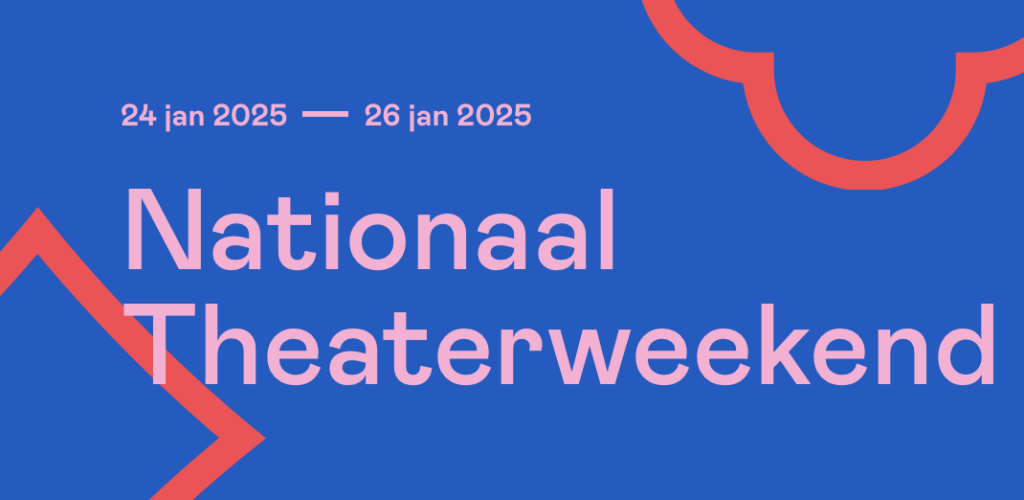 24 jan 2025 — 26 jan 2025

Nationaal Theaterweekend